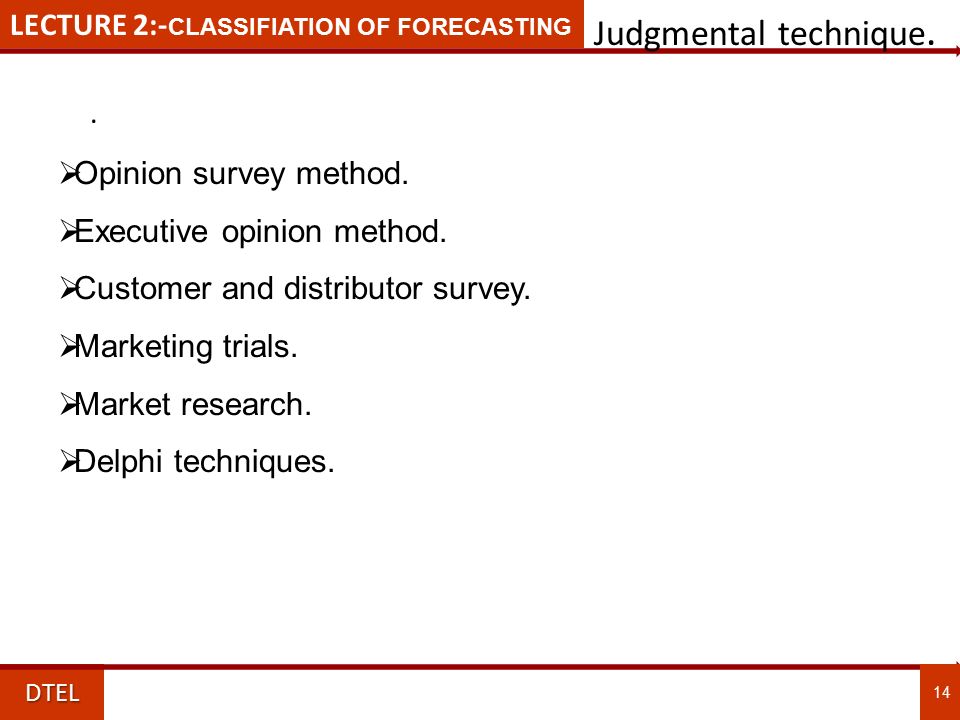 LECTURE 2:-CLASSIFIATION OF FORECASTING

Judgmental technique.

.

➢Opinion survey method.

➢Executive opinion method.

➢Customer and distributor survey.

➢Marketing trials.

➢Market research.

➢Delphi techniques.

DTEL

14